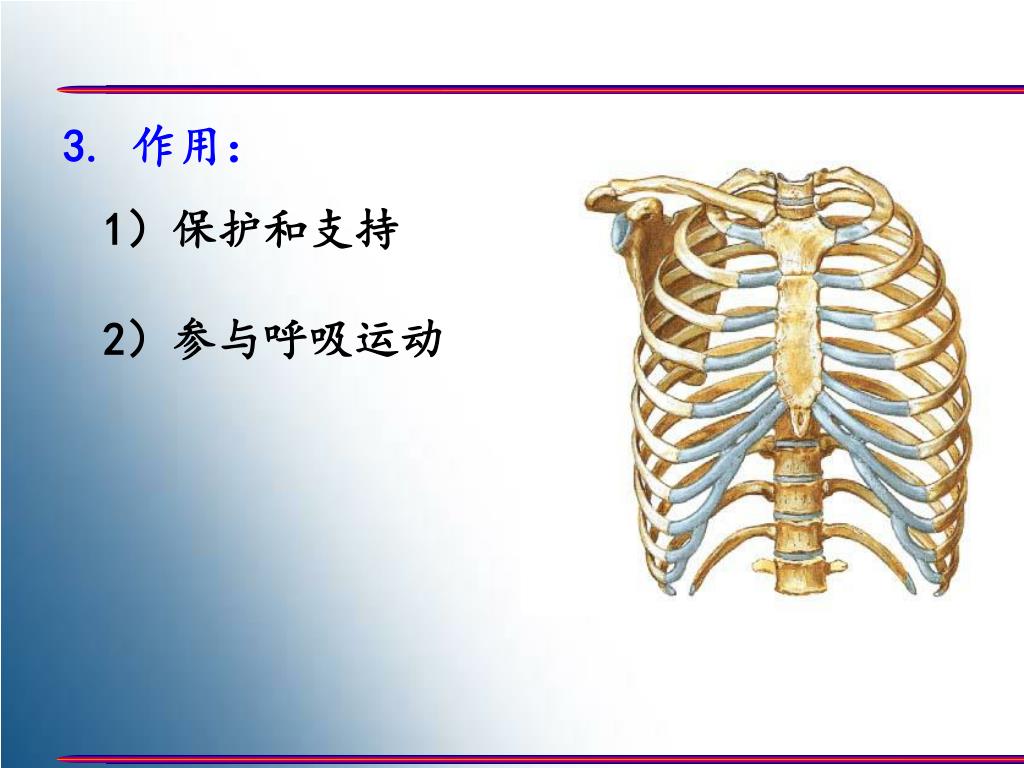 3. 作用：

1）保护和支持

2）参与呼吸运动